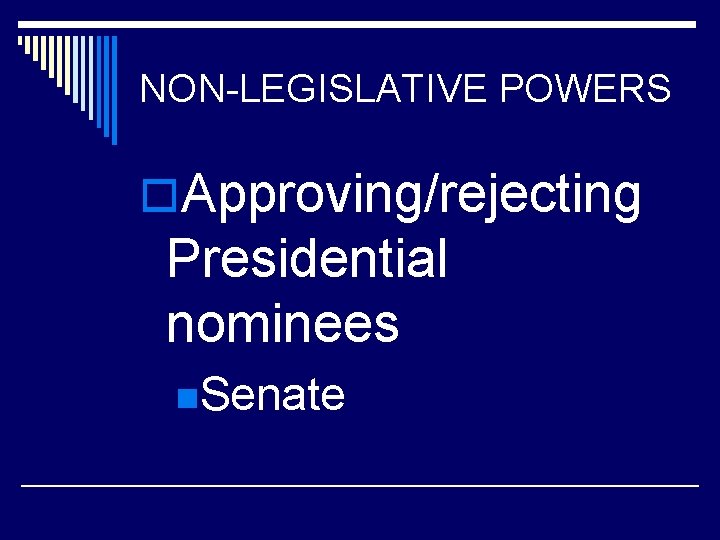 NON-LEGISLATIVE POWERS

Approving/rejecting Presidential nominees

Senate